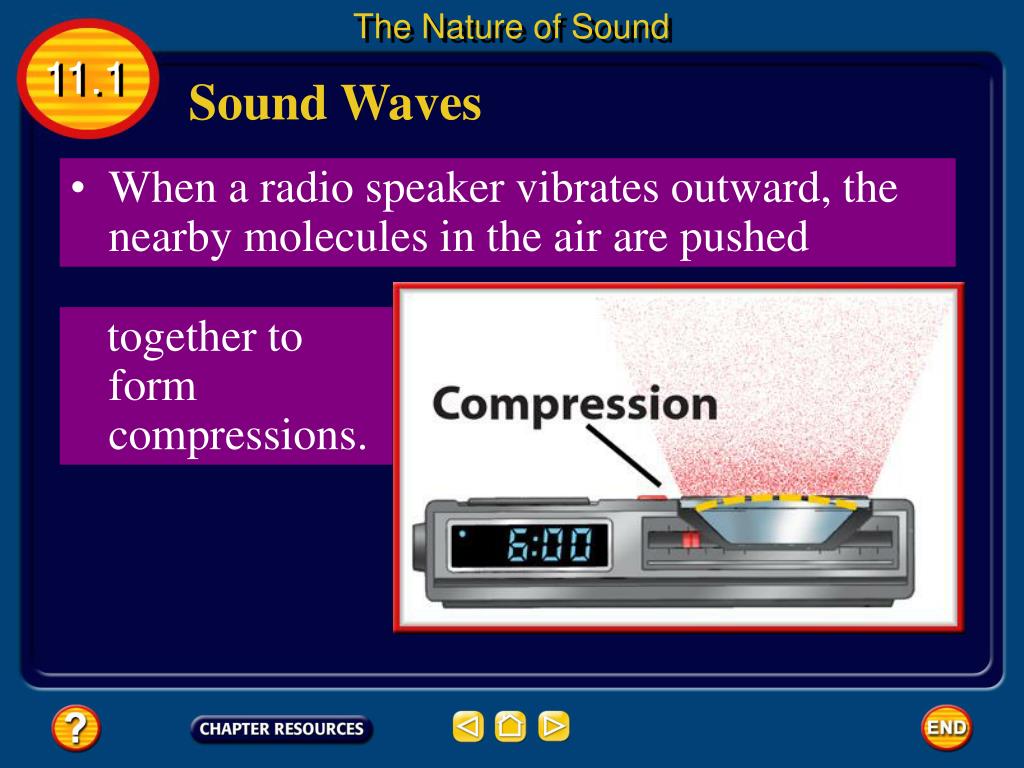 The Nature of Sound

11.1

Sound Waves

• When a radio speaker vibrates outward, the nearby molecules in the air are pushed

together to form compressions.

Compression

6:00

?

CHAPTER RESOURCES

END